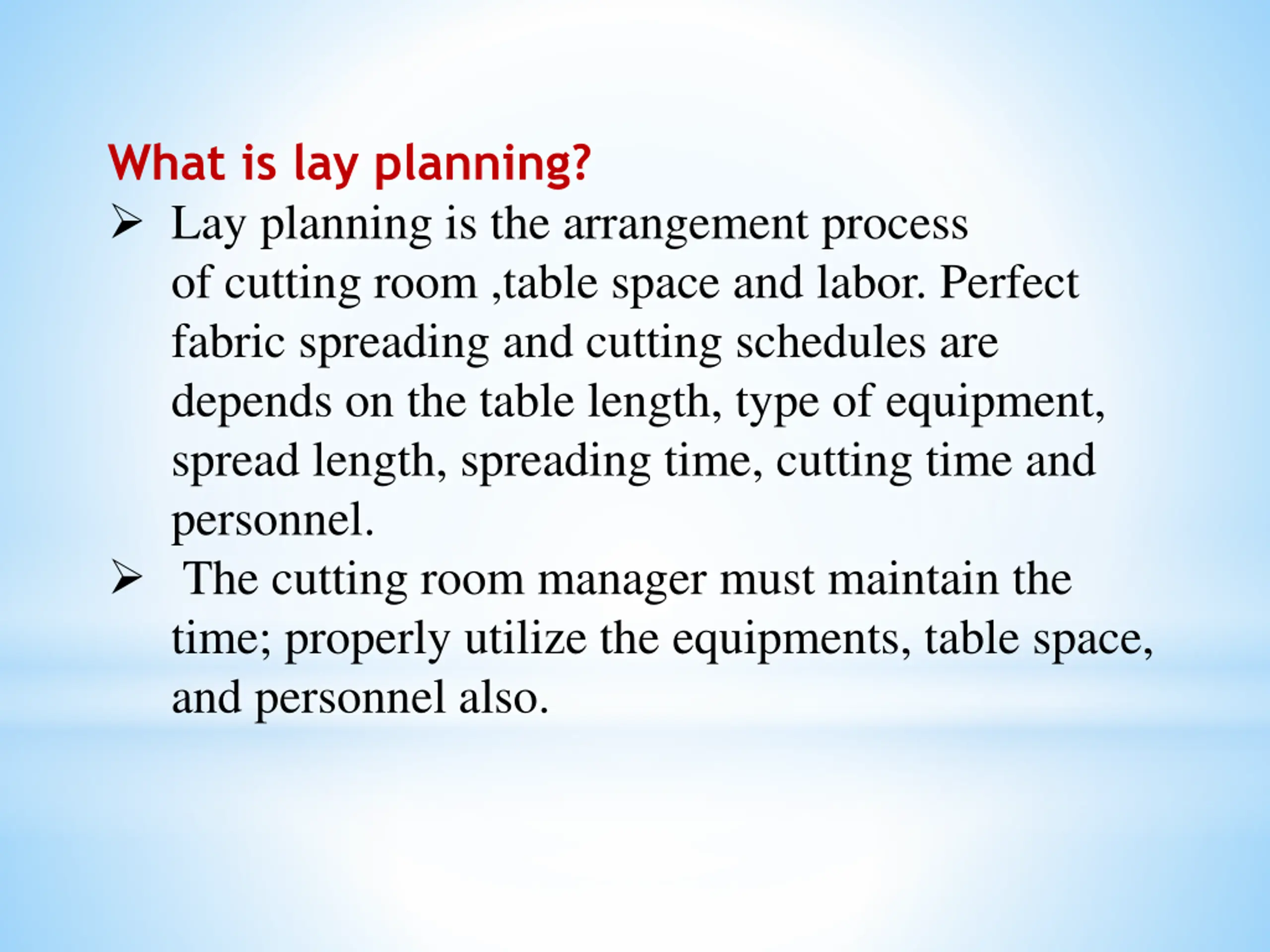 What is lay planning?

➢ Lay planning is the arrangement process of cutting room ,table space and labor. Perfect fabric spreading and cutting schedules are depends on the table length, type of equipment, spread length, spreading time, cutting time and personnel.

➢ The cutting room manager must maintain the time; properly utilize the equipments, table space, and personnel also.